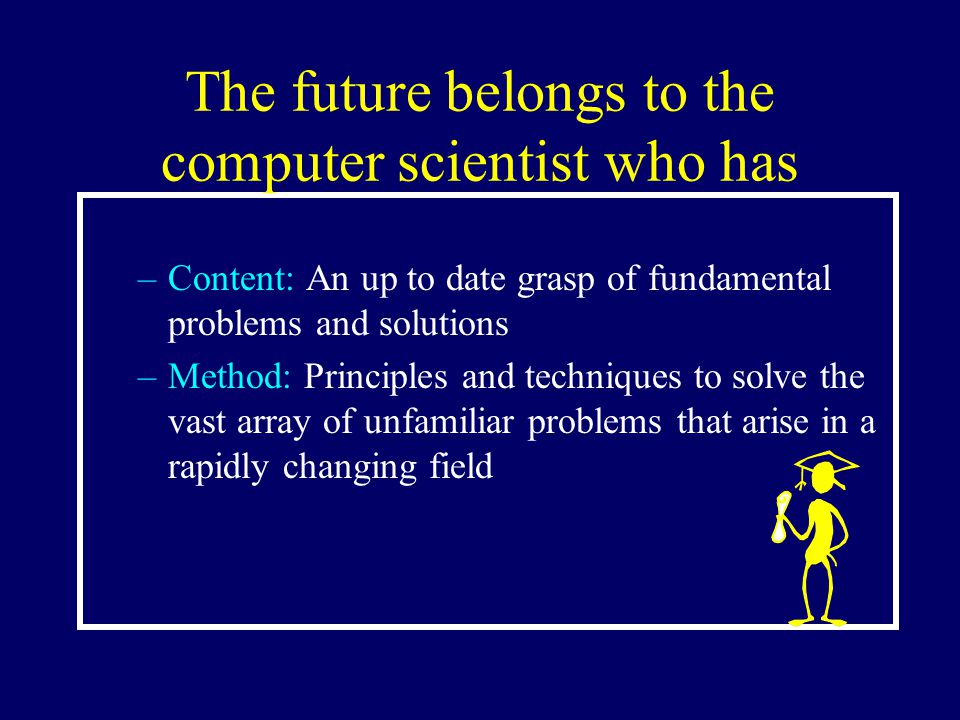 The future belongs to the computer scientist who has

– Content: An up to date grasp of fundamental problems and solutions

– Method: Principles and techniques to solve the vast array of unfamiliar problems that arise in a rapidly changing field